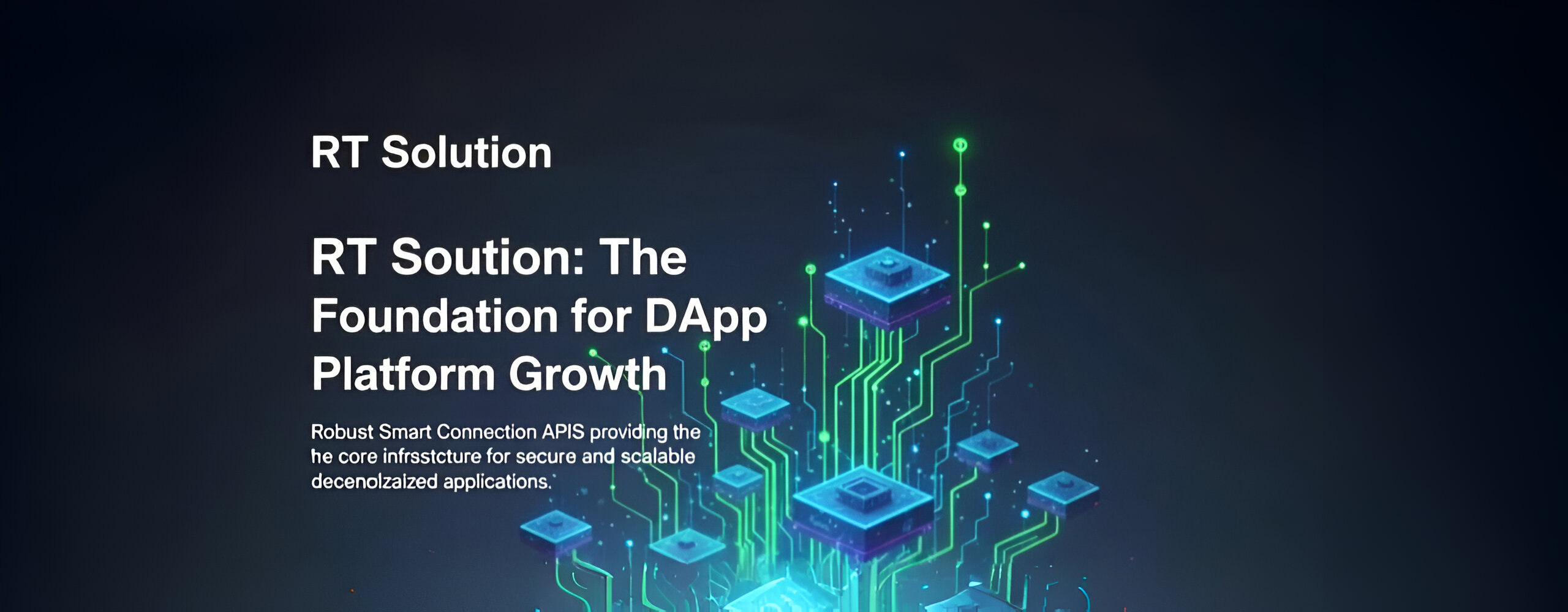 RT Solution

RT Soution: The Foundation for DApp Platform Growth

Robust Smart Connection APIS providing the he core infrsstcture for secure and scalable decenolzalzed applications.